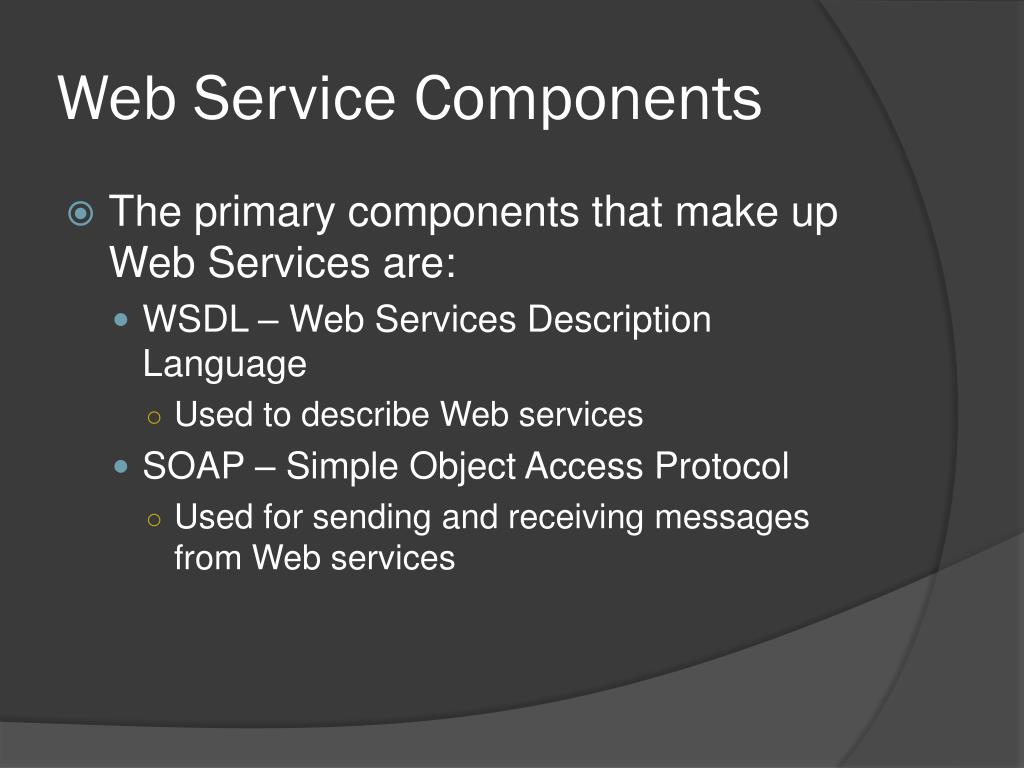 Web Service Components

The primary components that make up Web Services are:

WSDL – Web Services Description Language

Used to describe Web services

SOAP – Simple Object Access Protocol

Used for sending and receiving messages from Web services